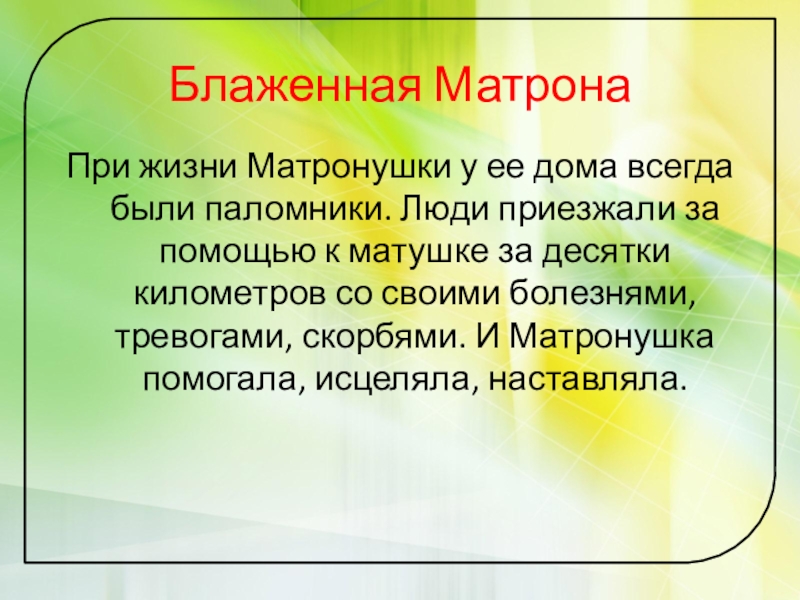 Блаженная Матрона

При жизни Матронушки у ее дома всегда были паломники. Люди приезжали за помощью к матушке за десятки километров со своими болезнями, тревогами, скорбями. И Матронушка помогала, исцеляла, наставляла.